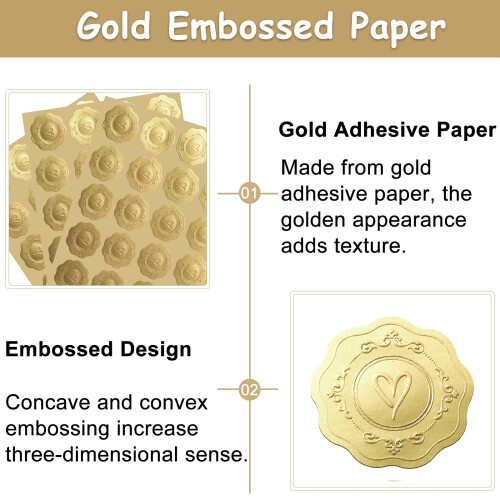 Gold Embossed Paper

Gold Adhesive Paper

Made from gold adhesive paper, the golden appearance adds texture.

01

Embossed Design

Concave and convex embossing increase three-dimensional sense.

02